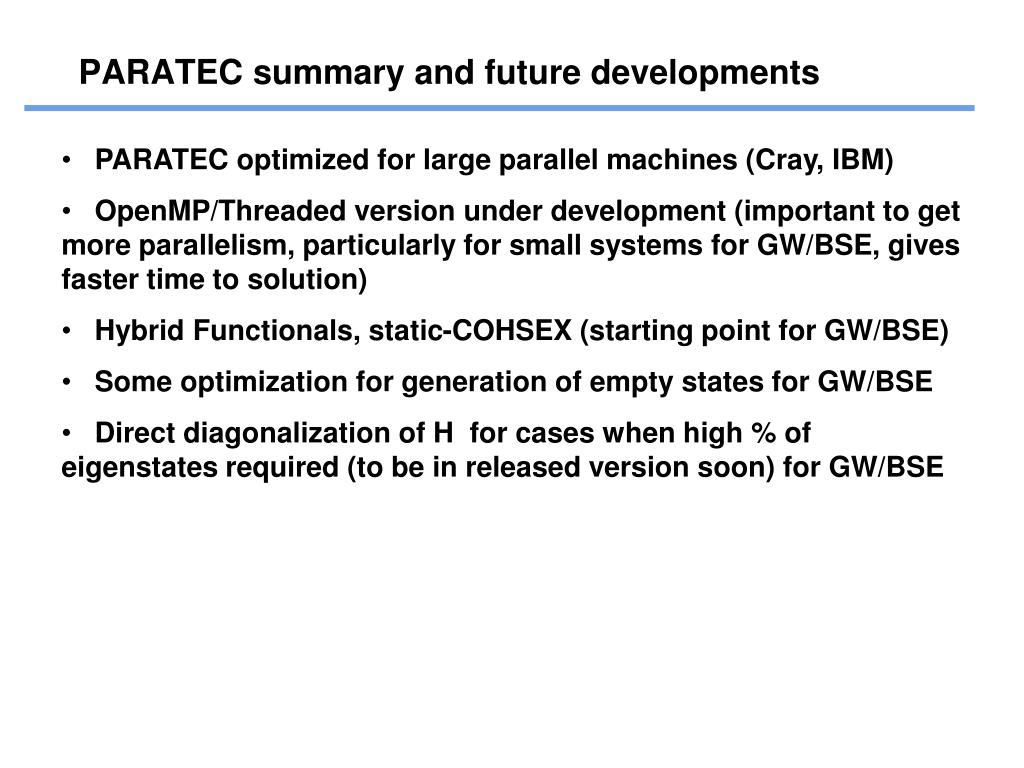 PARATEC summary and future developments

• PARATEC optimized for large parallel machines (Cray, IBM)

• OpenMP/Threaded version under development (important to get more parallelism, particularly for small systems for GW/BSE, gives faster time to solution)

• Hybrid Functionals, static-COHSEX (starting point for GW/BSE)

• Some optimization for generation of empty states for GW/BSE

• Direct diagonalization of H for cases when high % of eigenstates required (to be in released version soon) for GW/BSE